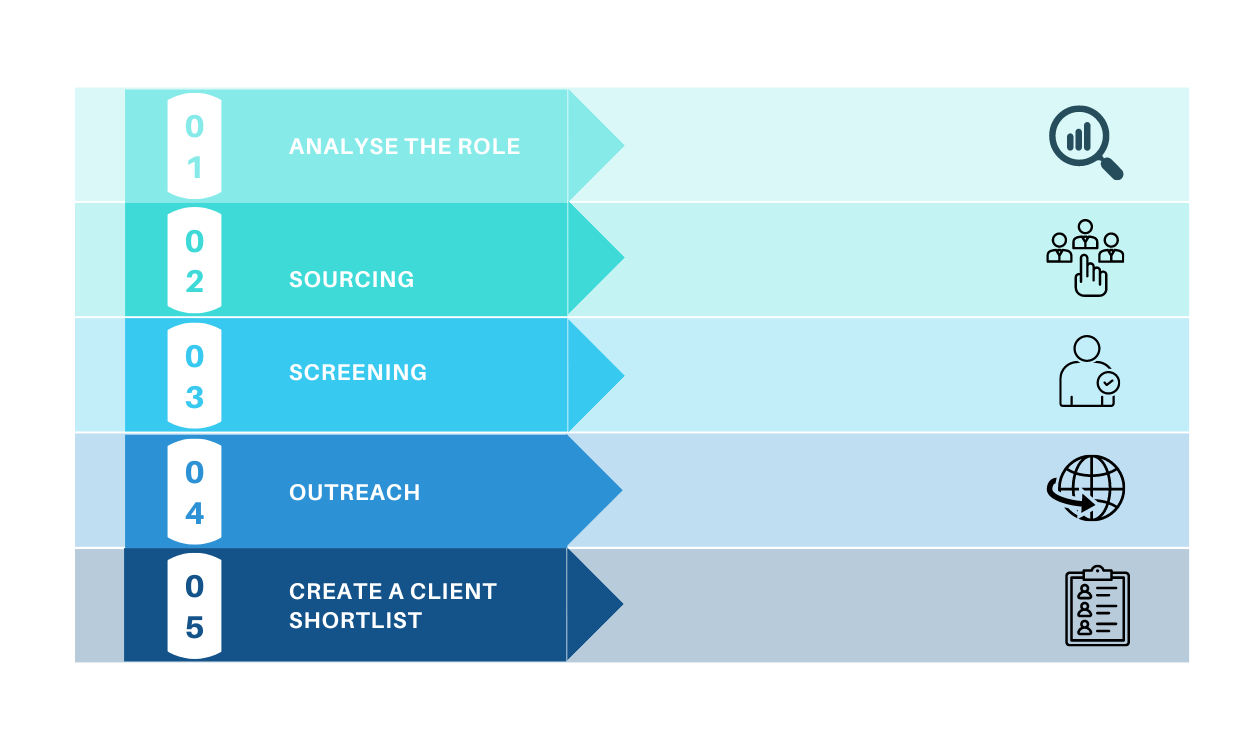 01 ANALYSE THE ROLE

02 SOURCING

03 SCREENING

04 OUTREACH

05 CREATE A CLIENT SHORTLIST